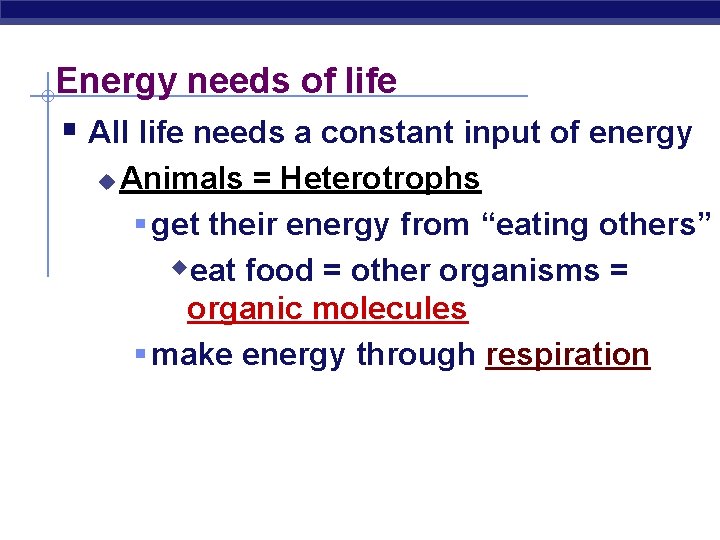 Energy needs of life

All life needs a constant input of energy

Animals = Heterotrophs

get their energy from “eating others”

eat food = other organisms = organic molecules

make energy through respiration